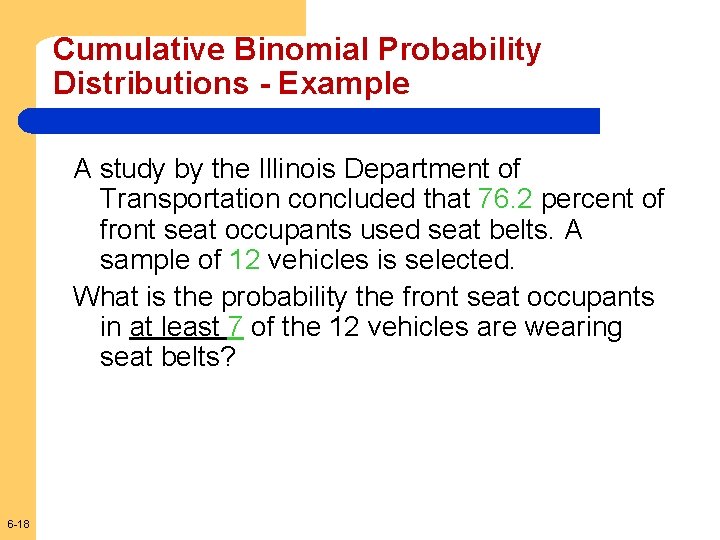 Cumulative Binomial Probability Distributions - Example

A study by the Illinois Department of Transportation concluded that 76.2 percent of front seat occupants used seat belts. A sample of 12 vehicles is selected.

What is the probability the front seat occupants in at least 7 of the 12 vehicles are wearing seat belts?

6-18